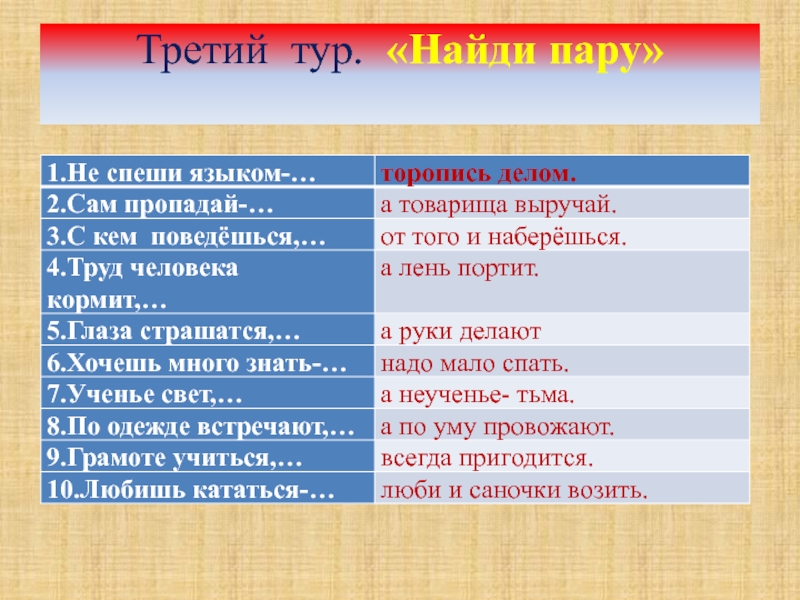 Третий тур. «Найди пару»

| 1.Не спеши языком-… | торопись делом. |
|---|---|
| 2.Сам пропадай-… | а товарища выручай. |
| 3.С кем поведёшься,… | от того и наберёшься. |
| 4.Труд человека кормит,… | а лень портит. |
| 5.Глаза страшатся,… | а руки делают |
| 6.Хочешь много знать-… | надо мало спать. |
| 7.Ученье свет,… | а неученье- тьма. |
| 8.По одежде встречают,… | а по уму провожают. |
| 9.Грамоте учиться,… | всегда пригодится. |
| 10.Любишь кататься-… | люби и саночки возить. |